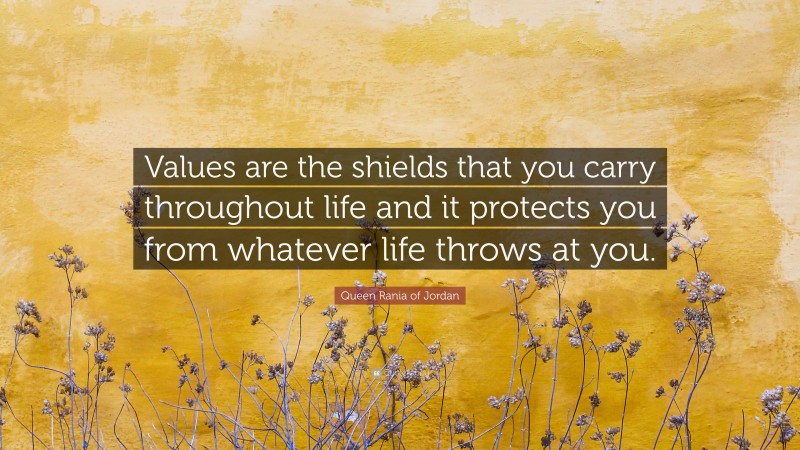 Values are the shields that you carry throughout life and it protects you from whatever life throws at you.

Queen Rania of Jordan